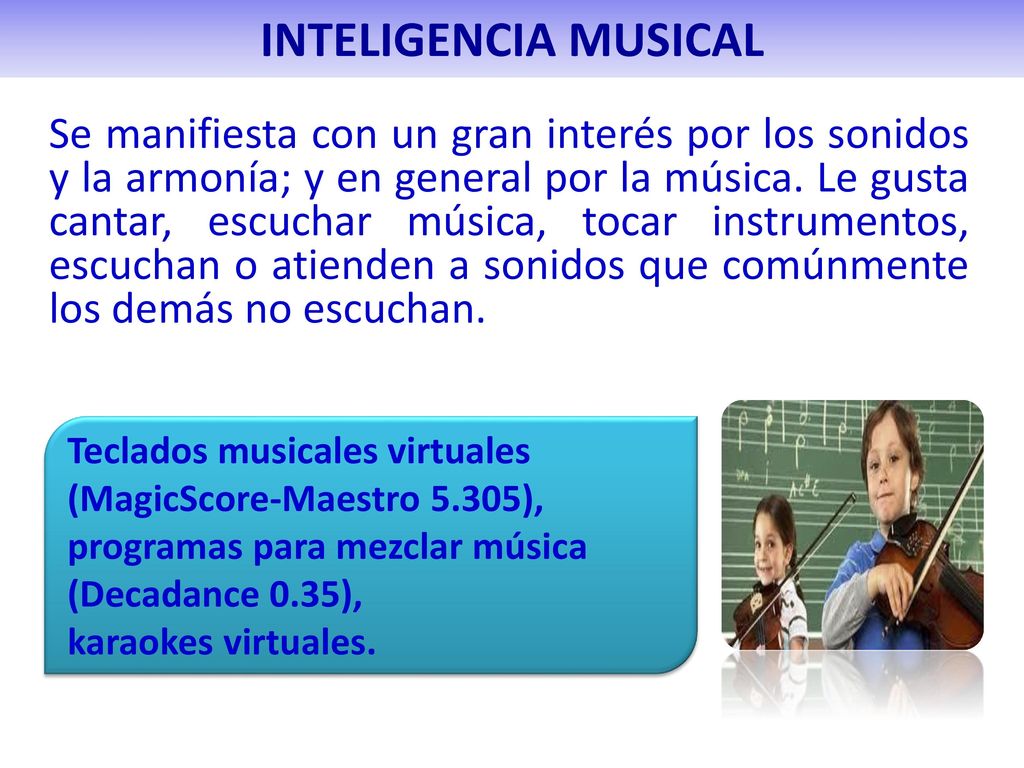 INTELIGENCIA MUSICAL

Se manifiesta con un gran interés por los sonidos y la armonía; y en general por la música. Le gusta cantar, escuchar música, tocar instrumentos, escuchan o atienden a sonidos que comúnmente los demás no escuchan.

Teclados musicales virtuales (MagicScore-Maestro 5.305), programas para mezclar música (Decadance 0.35), karaokes virtuales.